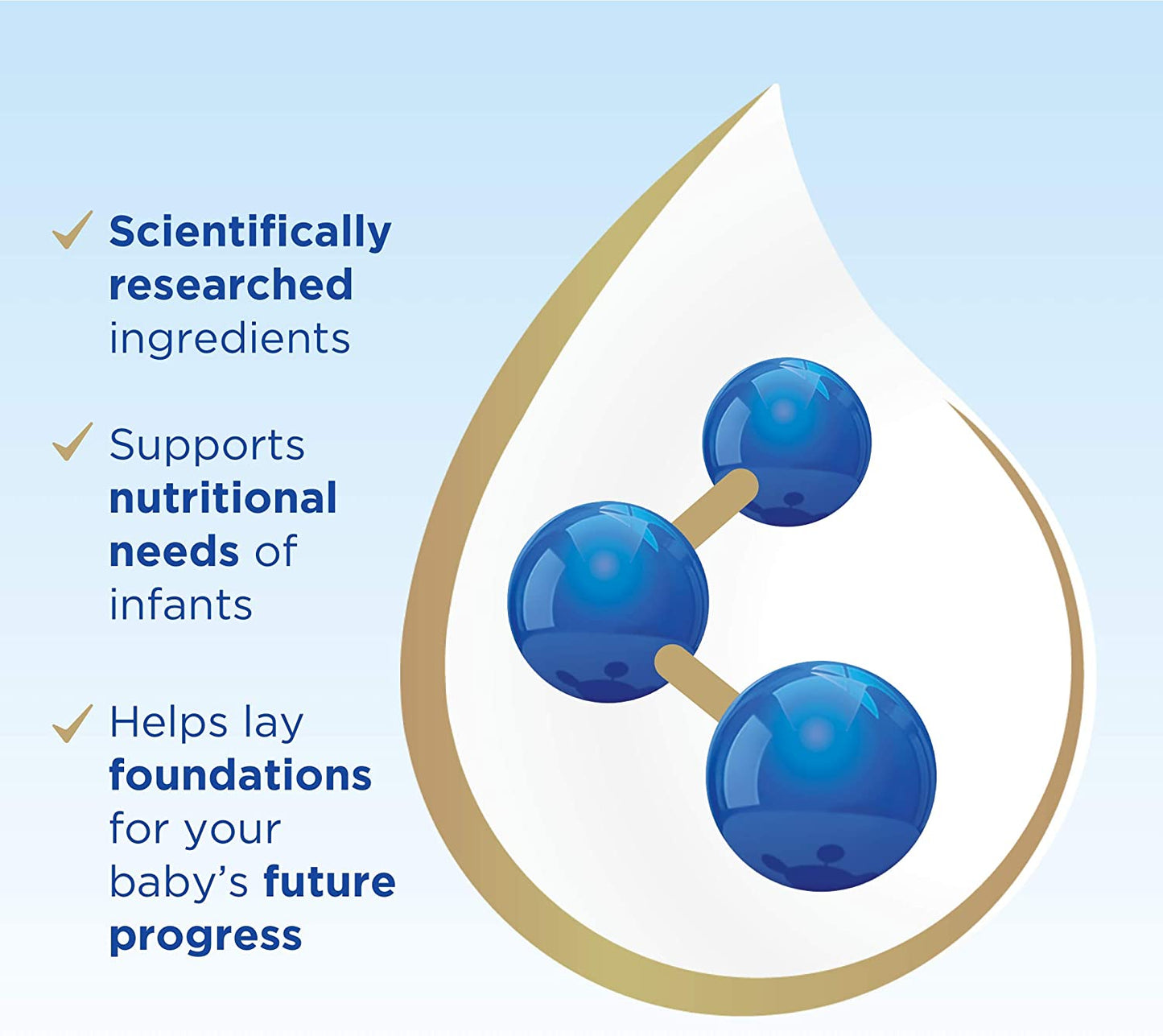 ✓ Scientifically researched ingredients

✓ Supports nutritional needs of infants

✓ Helps lay foundations for your baby's future progress